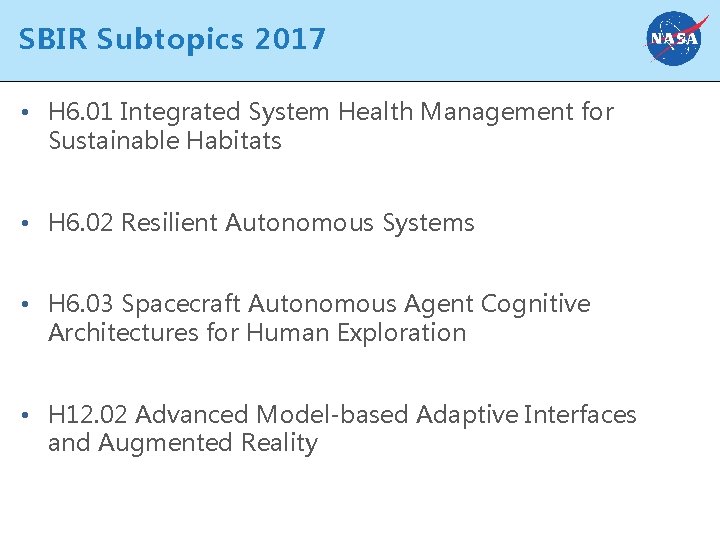 SBIR Subtopics 2017

NASA

• H6.01 Integrated System Health Management for Sustainable Habitats

• H6.02 Resilient Autonomous Systems

• H6.03 Spacecraft Autonomous Agent Cognitive Architectures for Human Exploration

• H12.02 Advanced Model-based Adaptive Interfaces and Augmented Reality